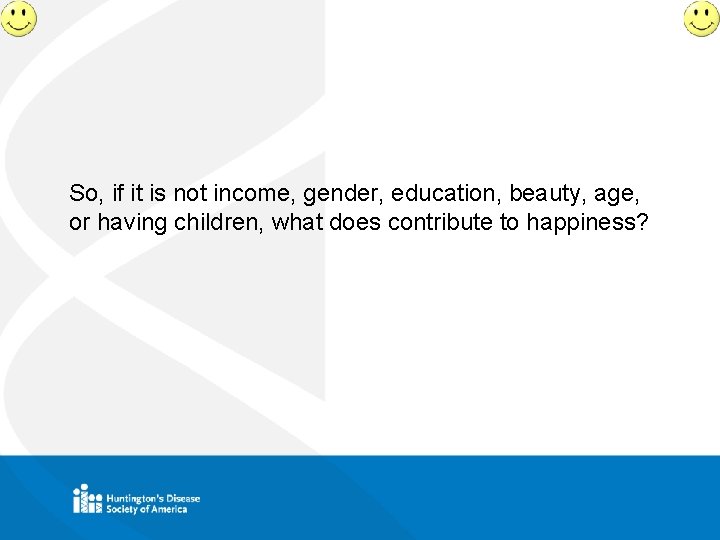 So, if it is not income, gender, education, beauty, age, or having children, what does contribute to happiness?

Huntington's Disease Society of America